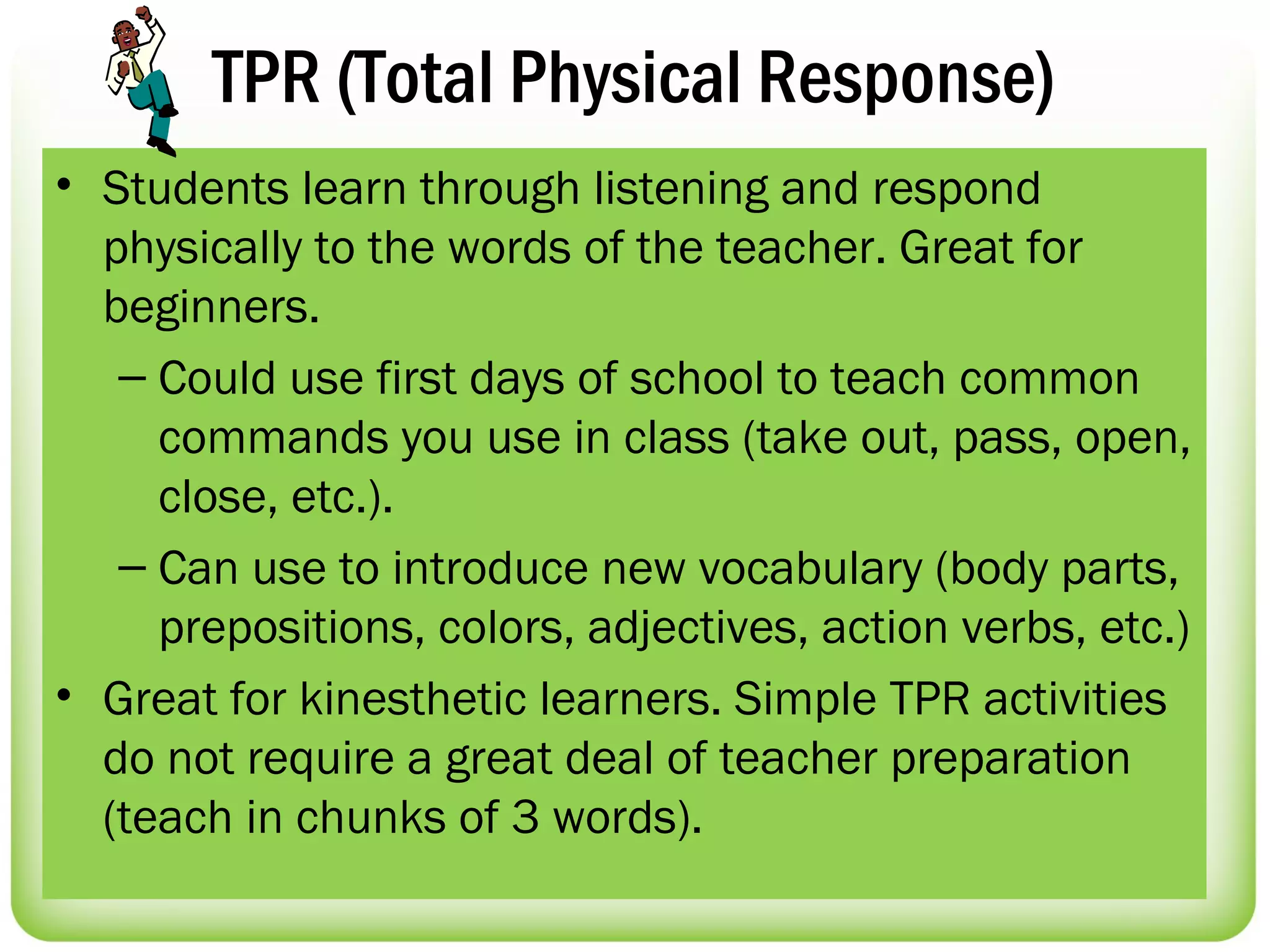 TPR (Total Physical Response)

• Students learn through listening and respond physically to the words of the teacher. Great for beginners.

– Could use first days of school to teach common commands you use in class (take out, pass, open, close, etc.).

– Can use to introduce new vocabulary (body parts, prepositions, colors, adjectives, action verbs, etc.)

• Great for kinesthetic learners. Simple TPR activities do not require a great deal of teacher preparation (teach in chunks of 3 words).